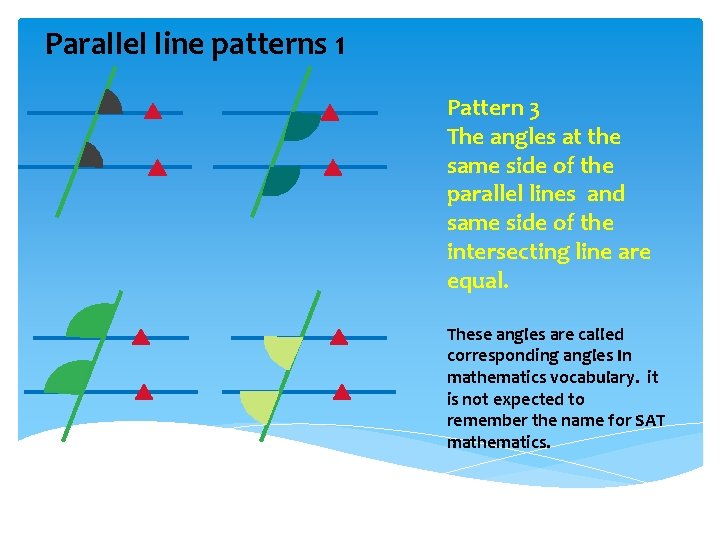 Parallel line patterns 1

Pattern 3
The angles at the same side of the parallel lines  and same side of the intersecting line are equal.

These angles are called corresponding angles in mathematics vocabulary.  it is not expected to remember the name for SAT mathematics.